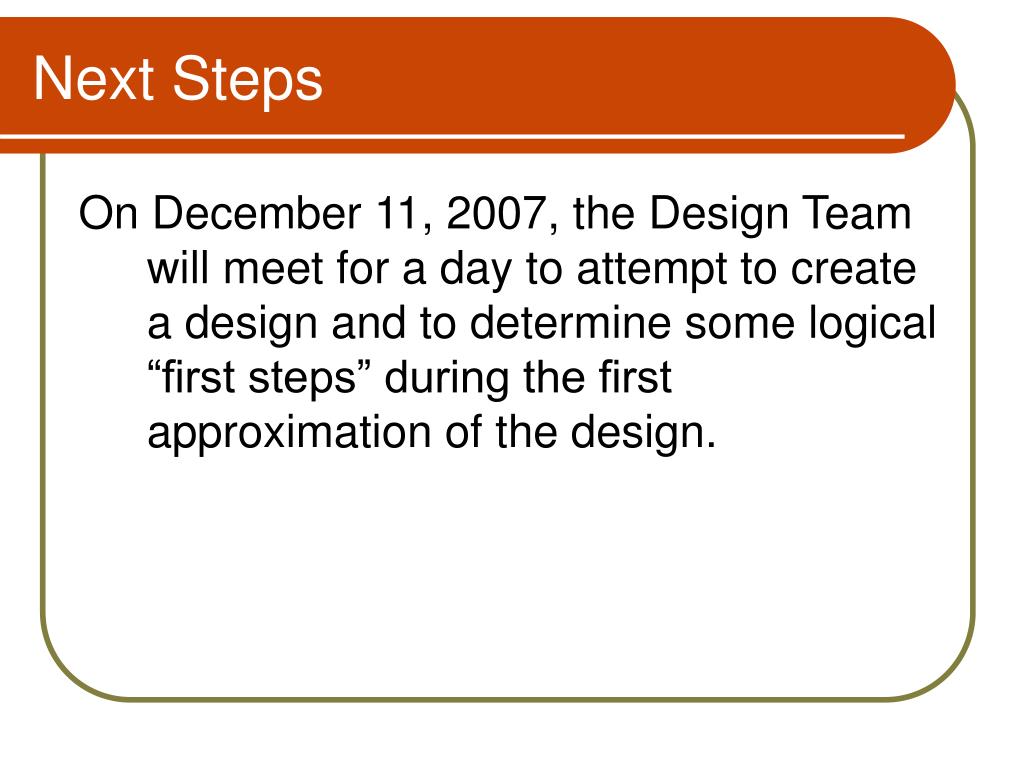 Next Steps

On December 11, 2007, the Design Team will meet for a day to attempt to create a design and to determine some logical “first steps” during the first approximation of the design.